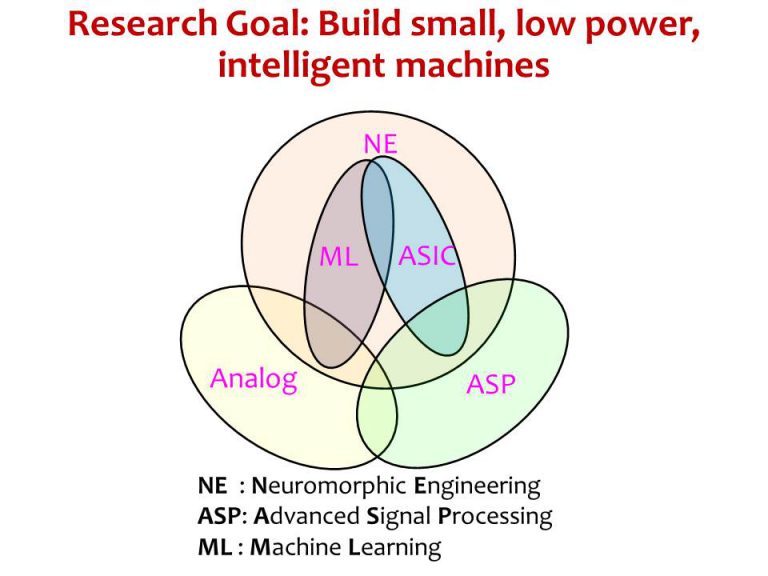 Research Goal: Build small, low power, intelligent machines

NE

ML

ASIC

Analog

ASP

NE : Neuromorphic Engineering
ASP: Advanced Signal Processing
ML : Machine Learning